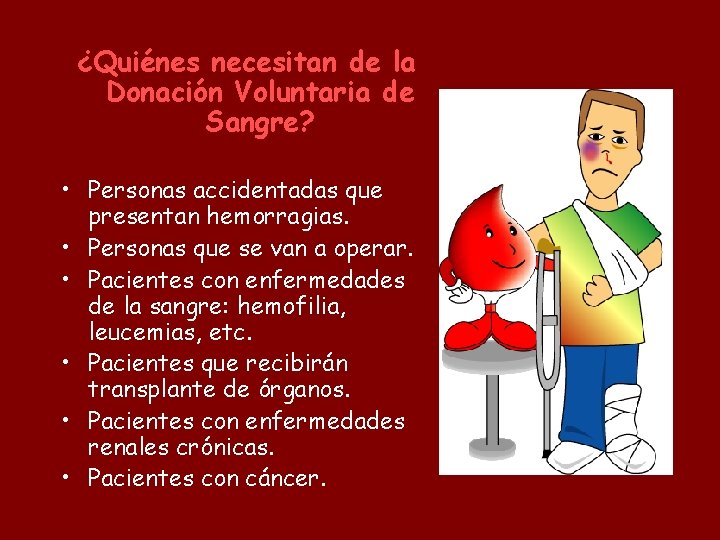 ¿Quiénes necesitan de la Donación Voluntaria de Sangre?

• Personas accidentadas que presentan hemorragias.
• Personas que se van a operar.
• Pacientes con enfermedades de la sangre: hemofilia, leucemias, etc.
• Pacientes que recibirán transplante de órganos.
• Pacientes con enfermedades renales crónicas.
• Pacientes con cáncer.